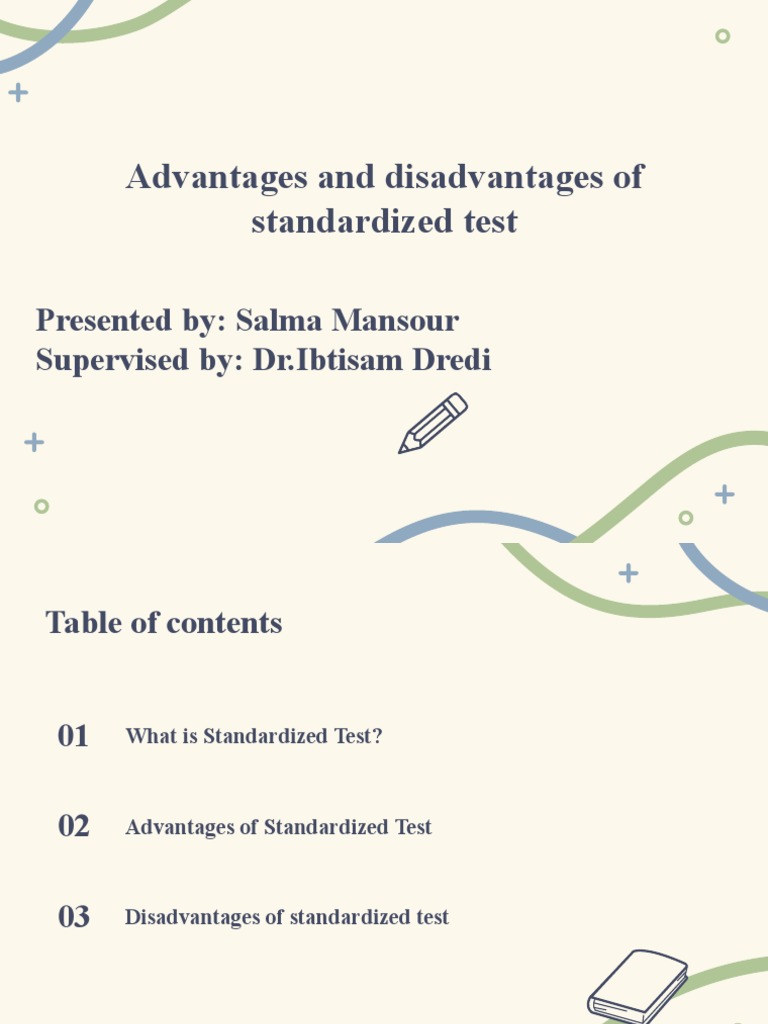 Advantages and disadvantages of standardized test

Presented by: Salma Mansour
Supervised by: Dr.Ibtisam Dredi

Table of contents

01 What is Standardized Test?

02 Advantages of Standardized Test

03 Disadvantages of standardized test